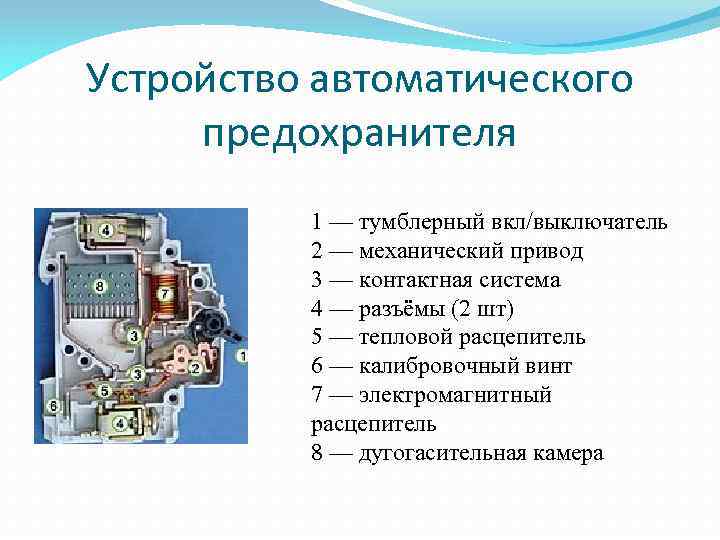 Устройство автоматического предохранителя

4
8
7
3
1
3
2
5
6
4

1 — тумблерный вкл/выключатель
2 — механический привод
3 — контактная система
4 — разъёмы (2 шт)
5 — тепловой расцепитель
6 — калибровочный винт
7 — электромагнитный расцепитель
8 — дугогасительная камера